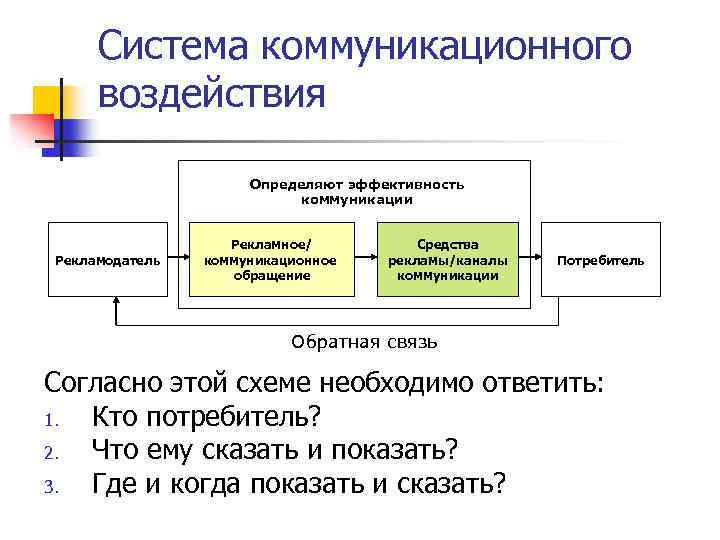 Система коммуникационного воздействия

Определяют эффективность коммуникации

Рекламодатель

Рекламное/ коммуникационное обращение

Средства рекламы/каналы коммуникации

Потребитель

Обратная связь

Согласно этой схеме необходимо ответить:
1. Кто потребитель?
2. Что ему сказать и показать?
3. Где и когда показать и сказать?